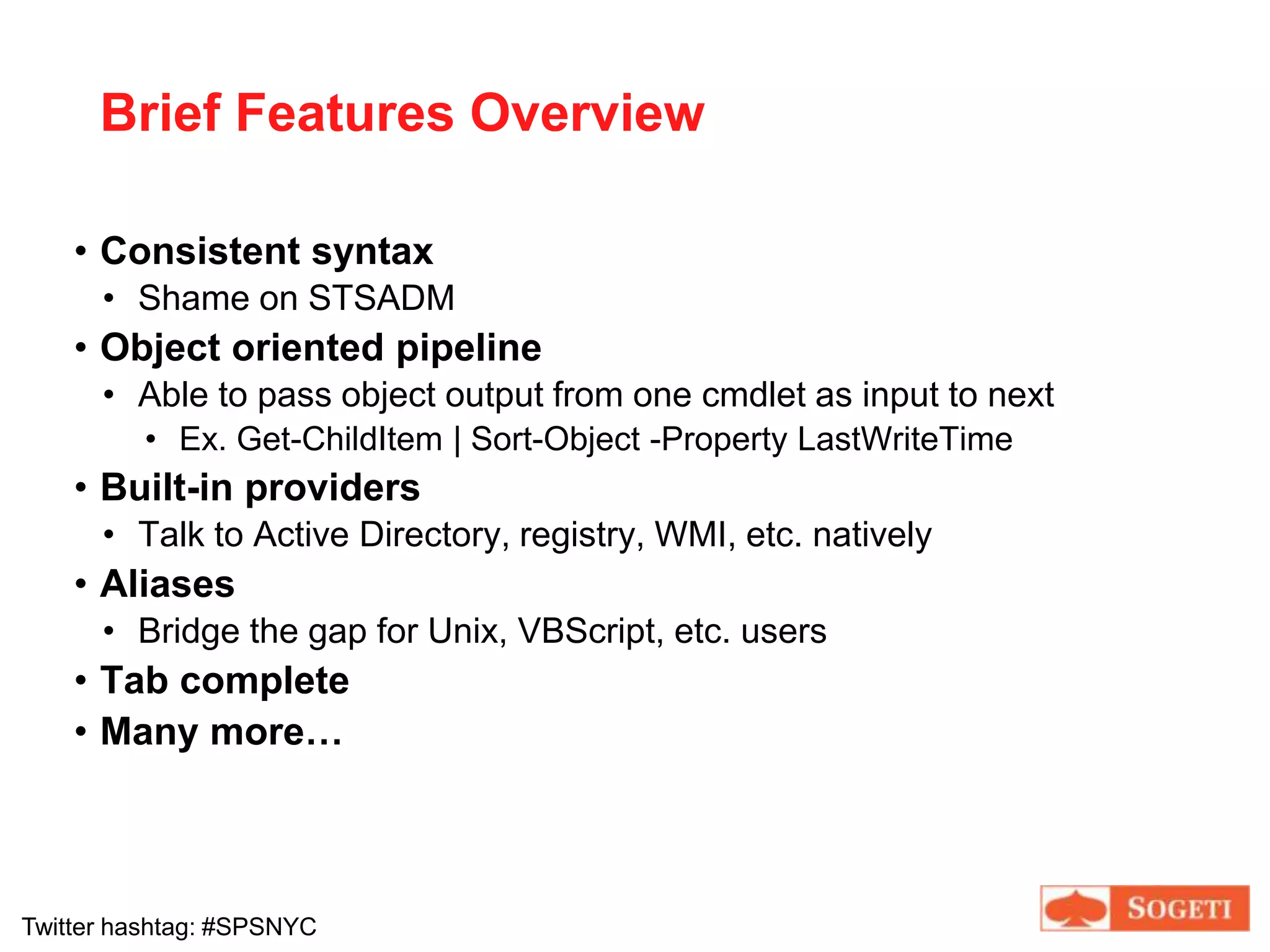 Brief Features Overview

• Consistent syntax
  • Shame on STSADM
• Object oriented pipeline
  • Able to pass object output from one cmdlet as input to next
    • Ex. Get-ChildItem | Sort-Object -Property LastWriteTime
• Built-in providers
  • Talk to Active Directory, registry, WMI, etc. natively
• Aliases
  • Bridge the gap for Unix, VBScript, etc. users
• Tab complete
• Many more…

Twitter hashtag: #SPSNYC

SOGETI